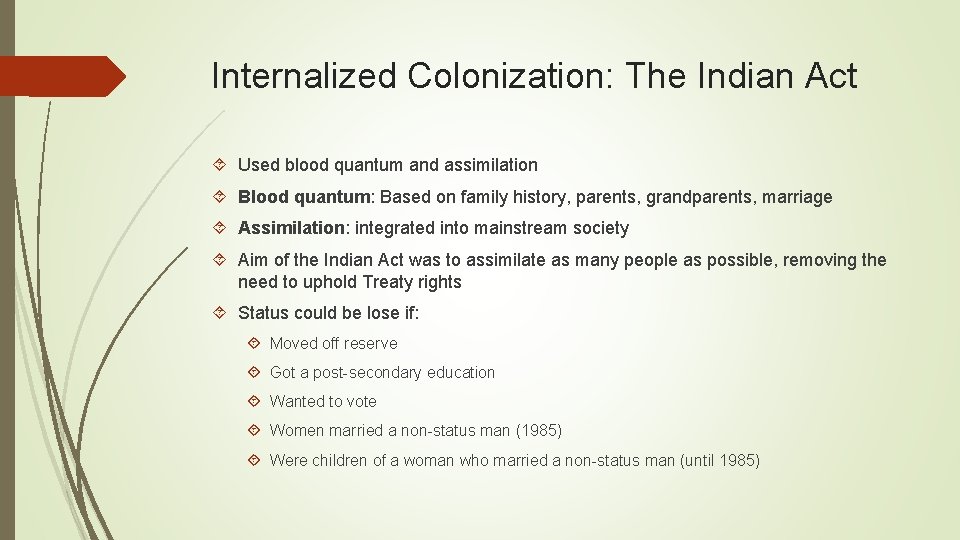 Internalized Colonization: The Indian Act

Used blood quantum and assimilation

Blood quantum: Based on family history, parents, grandparents, marriage

Assimilation: integrated into mainstream society

Aim of the Indian Act was to assimilate as many people as possible, removing the need to uphold Treaty rights

Status could be lose if:

Moved off reserve

Got a post-secondary education

Wanted to vote

Women married a non-status man (1985)

Were children of a woman who married a non-status man (until 1985)